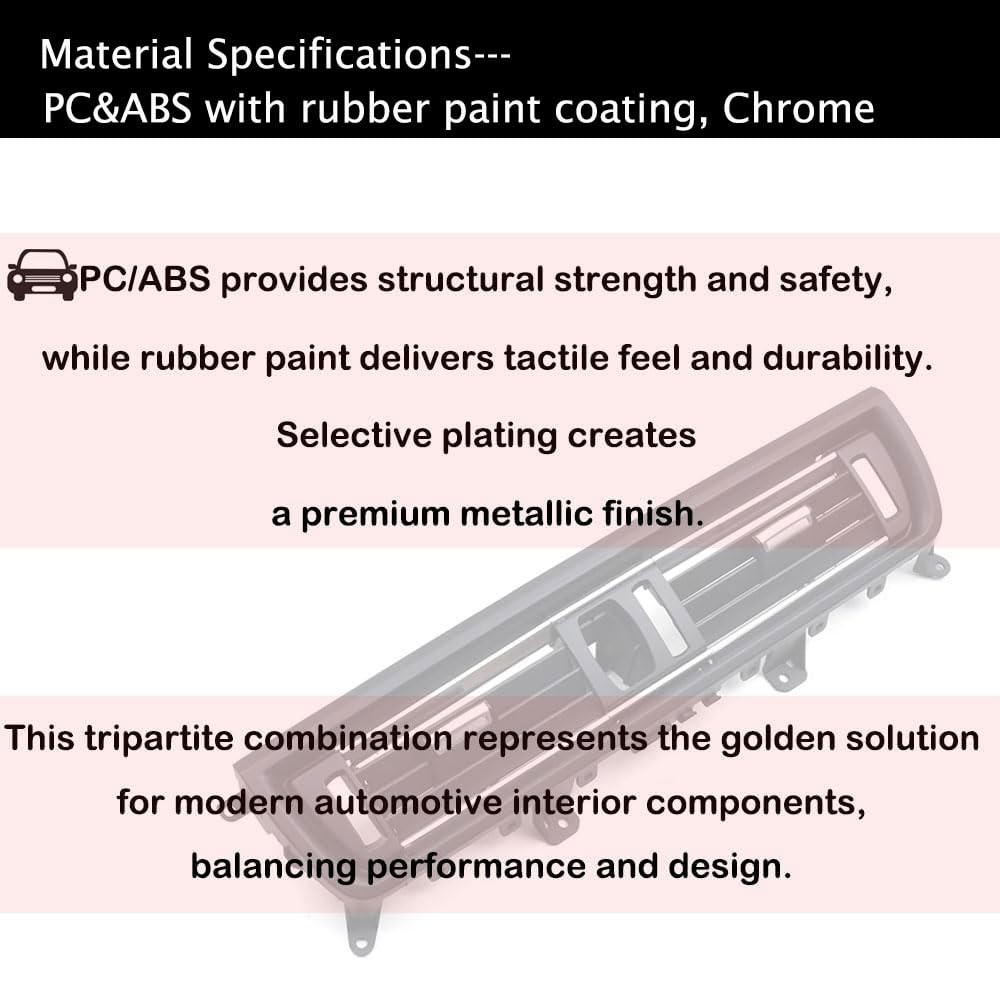 Material Specifications---
PC&ABS with rubber paint coating, Chrome

PC/ABS provides structural strength and safety, while rubber paint delivers tactile feel and durability. Selective plating creates a premium metallic finish.

This tripartite combination represents the golden solution for modern automotive interior components, balancing performance and design.